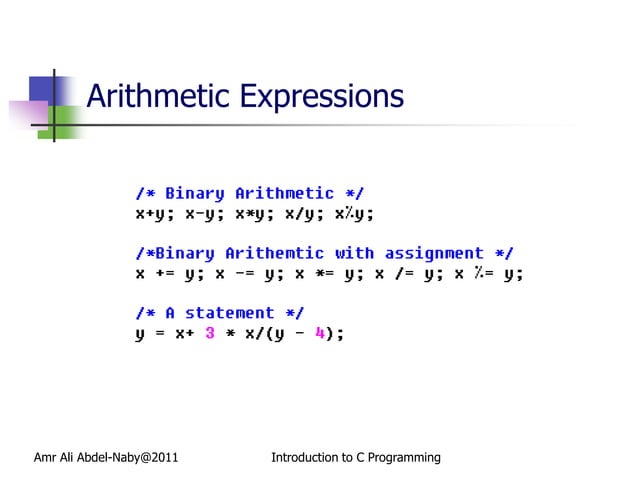 Arithmetic Expressions

/* Binary Arithmetic */
x+y; x-y; x*y; x/y; x%y;

/*Binary Arithemtic with assignment */
x += y; x -= y; x *= y; x /= y; x %= y;

/* A statement */
y = x+ 3 * x/(y - 4);

Amr Ali Abdel-Naby@2011

Introduction to C Programming